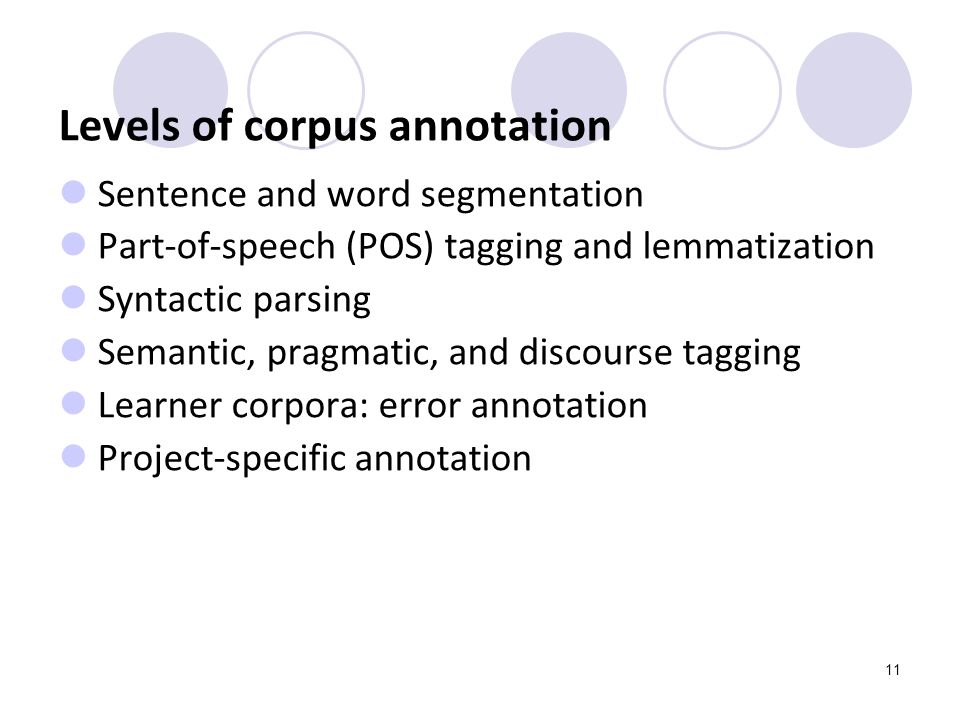 Levels of corpus annotation

- Sentence and word segmentation
- Part-of-speech (POS) tagging and lemmatization
- Syntactic parsing
- Semantic, pragmatic, and discourse tagging
- Learner corpora: error annotation
- Project-specific annotation

11